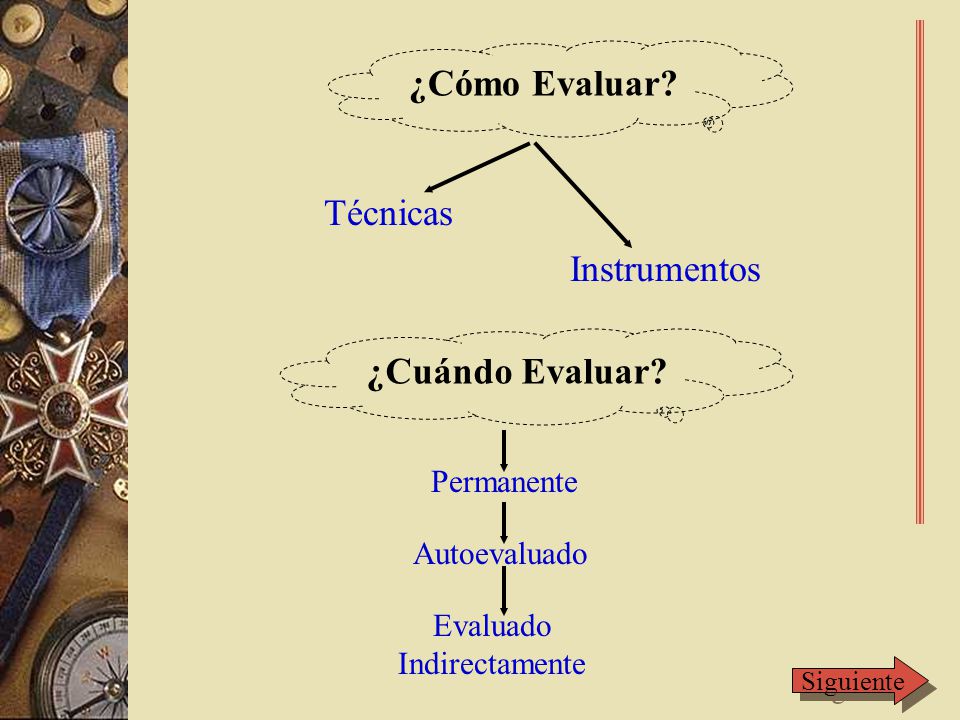 ¿Cómo Evaluar?

Técnicas

Instrumentos

¿Cuándo Evaluar?

Permanente

Autoevaluado

Evaluado Indirectamente

Siguiente